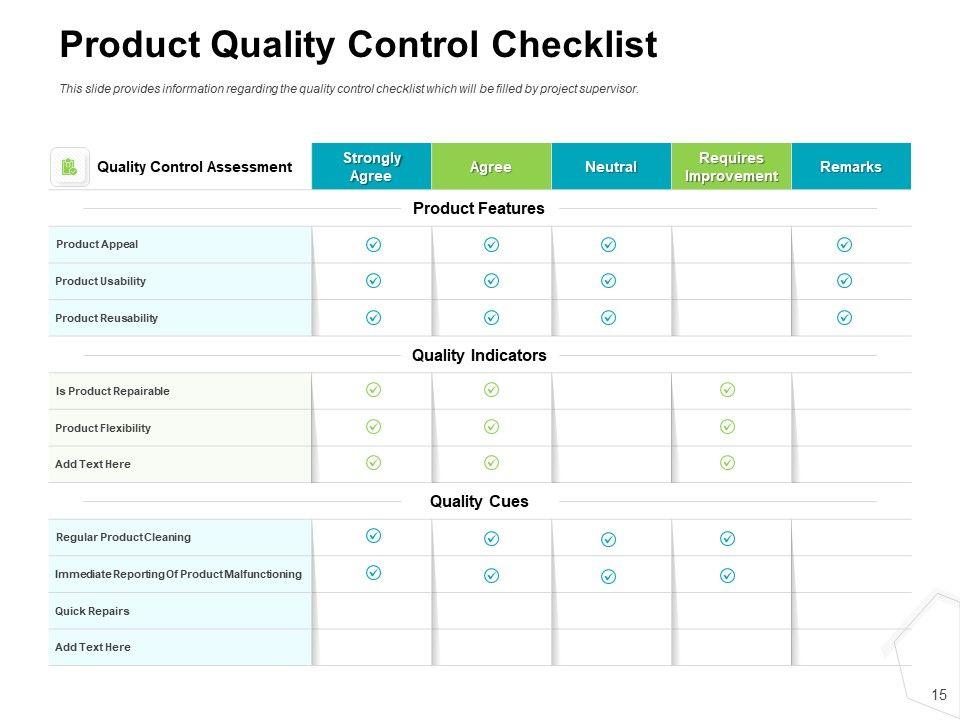 Product Quality Control Checklist

This slide provides information regarding the quality control checklist which will be filled by project supervisor.

| Quality Control Assessment | Strongly Agree | Agree | Neutral | Requires Improvement | Remarks |
|---|---|---|---|---|---|
| Product Features | | | | | |
| Product Appeal | ✓ | ✓ | ✓ | | ✓ |
| Product Usability | ✓ | ✓ | ✓ | | ✓ |
| Product Reusability | ✓ | ✓ | ✓ | | ✓ |
| Quality Indicators | | | | | |
| Is Product Repairable | ✓ | ✓ | | ✓ | |
| Product Flexibility | ✓ | ✓ | | ✓ | |
| Add Text Here | ✓ | ✓ | | ✓ | |
| Quality Cues | | | | | |
| Regular Product Cleaning | ✓ | ✓ | ✓ | ✓ | |
| Immediate Reporting Of Product Malfunctioning | ✓ | ✓ | ✓ | ✓ | |
| Quick Repairs | | | | | |
| Add Text Here | | | | | |

15